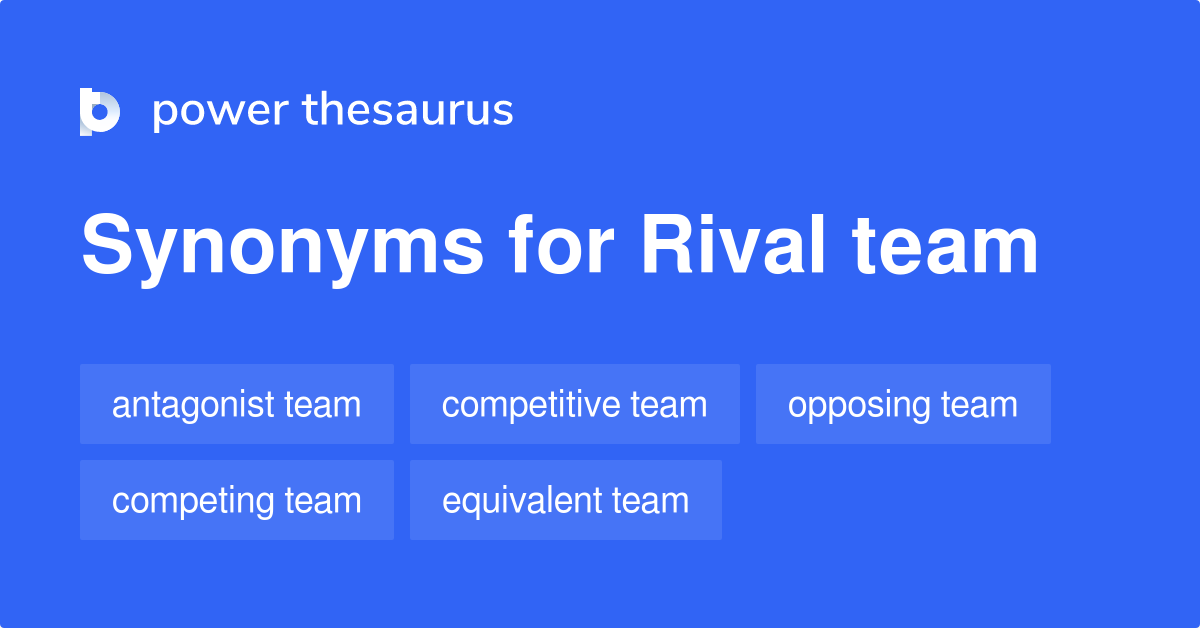 power thesaurus

Synonyms for Rival team

antagonist team
competitive team
opposing team
competing team
equivalent team